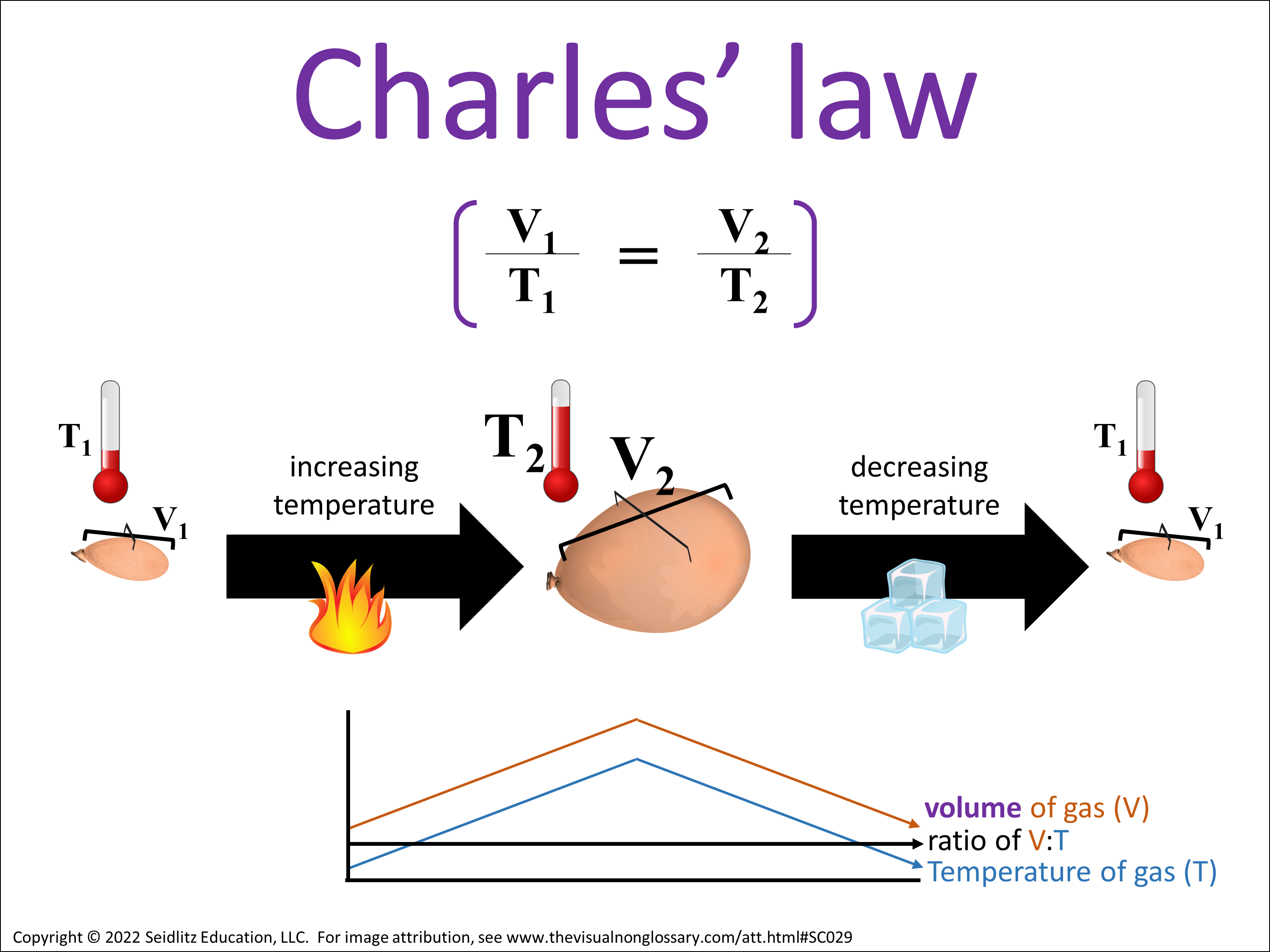 Charles' law

$\frac{V_1}{T_1} = \frac{V_2}{T_2}$

$T_1$

$V_1$

increasing temperature

$T_2$

$V_2$

decreasing temperature

$T_1$

$V_1$

volume of gas (V)
ratio of V:T
Temperature of gas (T)

Copyright © 2022 Seidlitz Education, LLC. For image attribution, see www.thevisualnonglossary.com/att.html#SC029